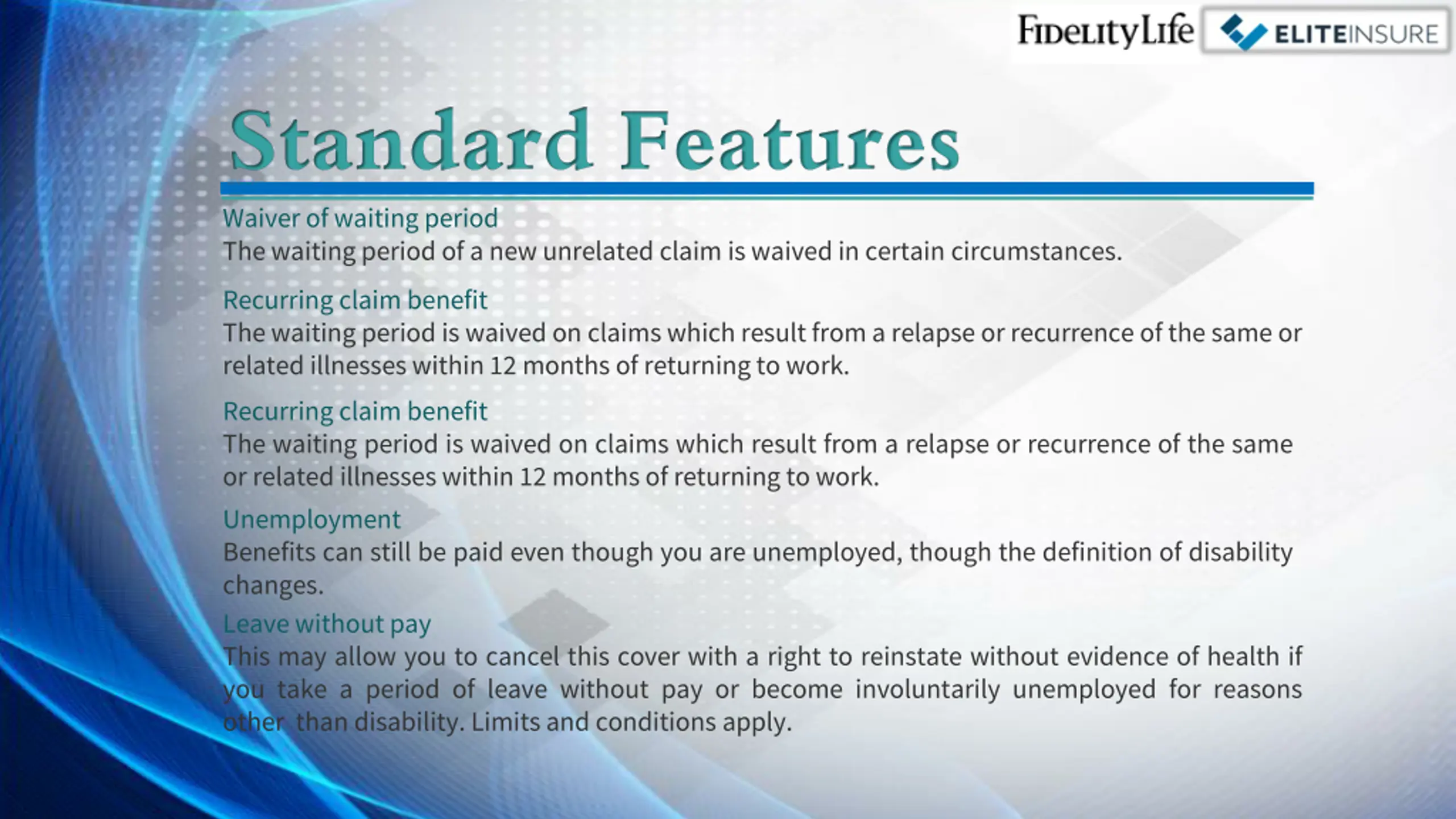 FidelityLife ELITEINSURE

Standard Features

Waiver of waiting period
The waiting period of a new unrelated claim is waived in certain circumstances.

Recurring claim benefit
The waiting period is waived on claims which result from a relapse or recurrence of the same or related illnesses within 12 months of returning to work.

Recurring claim benefit
The waiting period is waived on claims which result from a relapse or recurrence of the same or related illnesses within 12 months of returning to work.

Unemployment
Benefits can still be paid even though you are unemployed, though the definition of disability changes.

Leave without pay
This may allow you to cancel this cover with a right to reinstate without evidence of health if you take a period of leave without pay or become involuntarily unemployed for reasons other than disability. Limits and conditions apply.